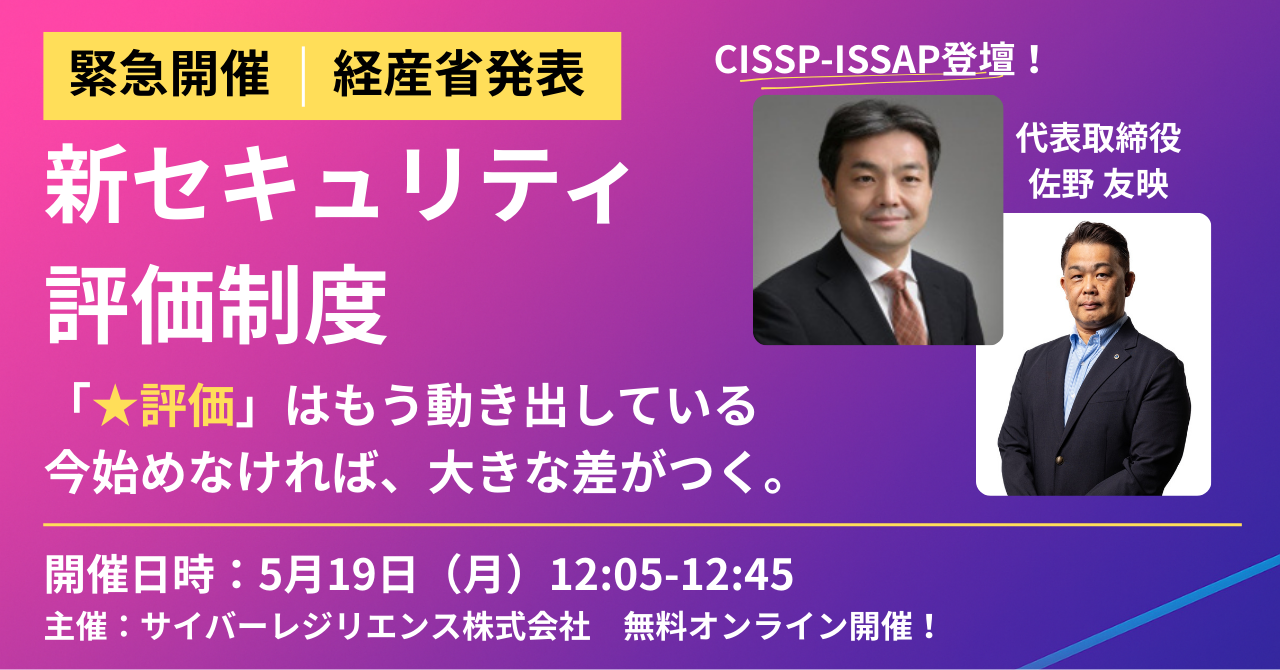 緊急開催 ｜ 経産省発表

新セキュリティ評価制度

「★評価」はもう動き出している
今始めなければ、大きな差がつく。

CISSP-ISSAP登壇！

代表取締役
佐野 友映

開催日時：5月19日（月）12:05-12:45
主催：サイバーレジリエンス株式会社　無料オンライン開催！